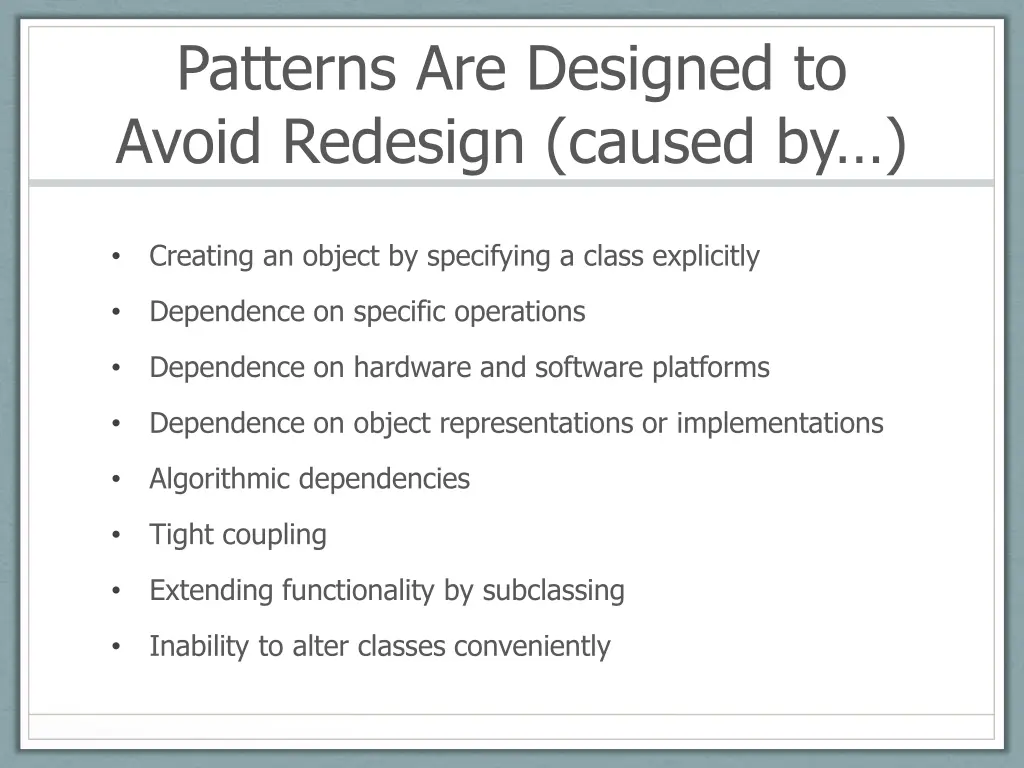 Patterns Are Designed to Avoid Redesign (caused by…)

• Creating an object by specifying a class explicitly
• Dependence on specific operations
• Dependence on hardware and software platforms
• Dependence on object representations or implementations
• Algorithmic dependencies
• Tight coupling
• Extending functionality by subclassing
• Inability to alter classes conveniently